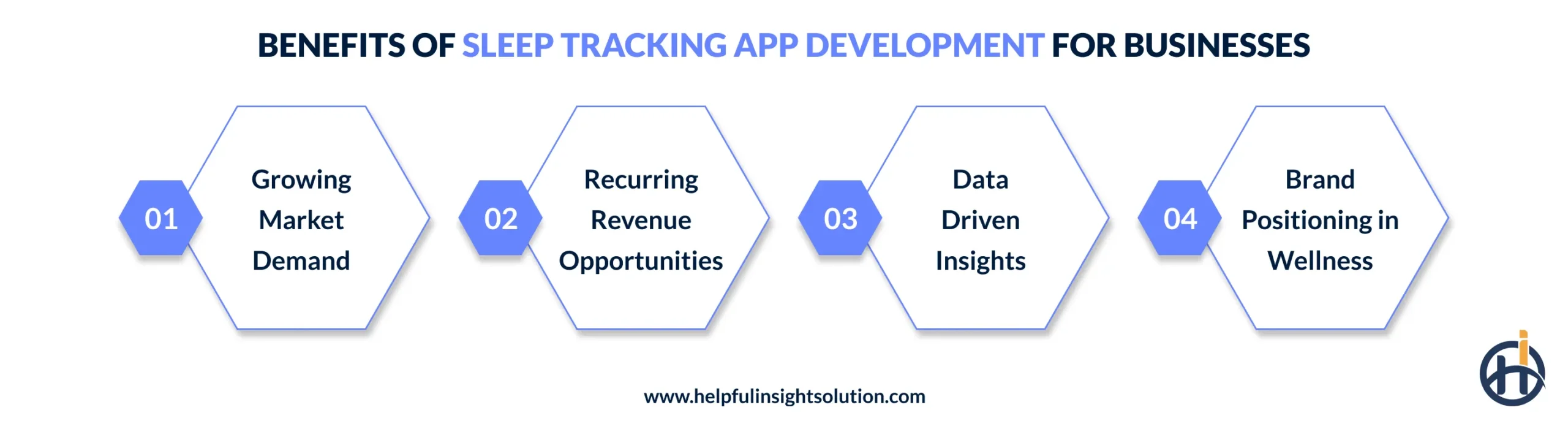 BENEFITS OF SLEEP TRACKING APP DEVELOPMENT FOR BUSINESSES

01 Growing Market Demand

02 Recurring Revenue Opportunities

03 Data Driven Insights

04 Brand Positioning in Wellness

www.helpfulinsightsolution.com